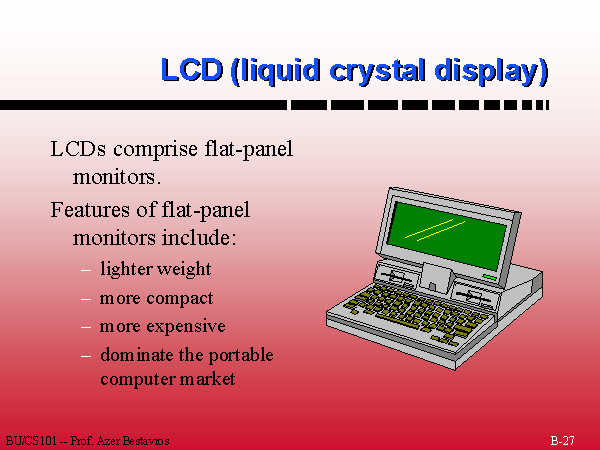 LCD (liquid crystal display)

LCDs comprise flat-panel monitors.

Features of flat-panel monitors include:

– lighter weight
– more compact
– more expensive
– dominate the portable computer market

BU/CS101 -- Prof. Azer Bestavros

B-27